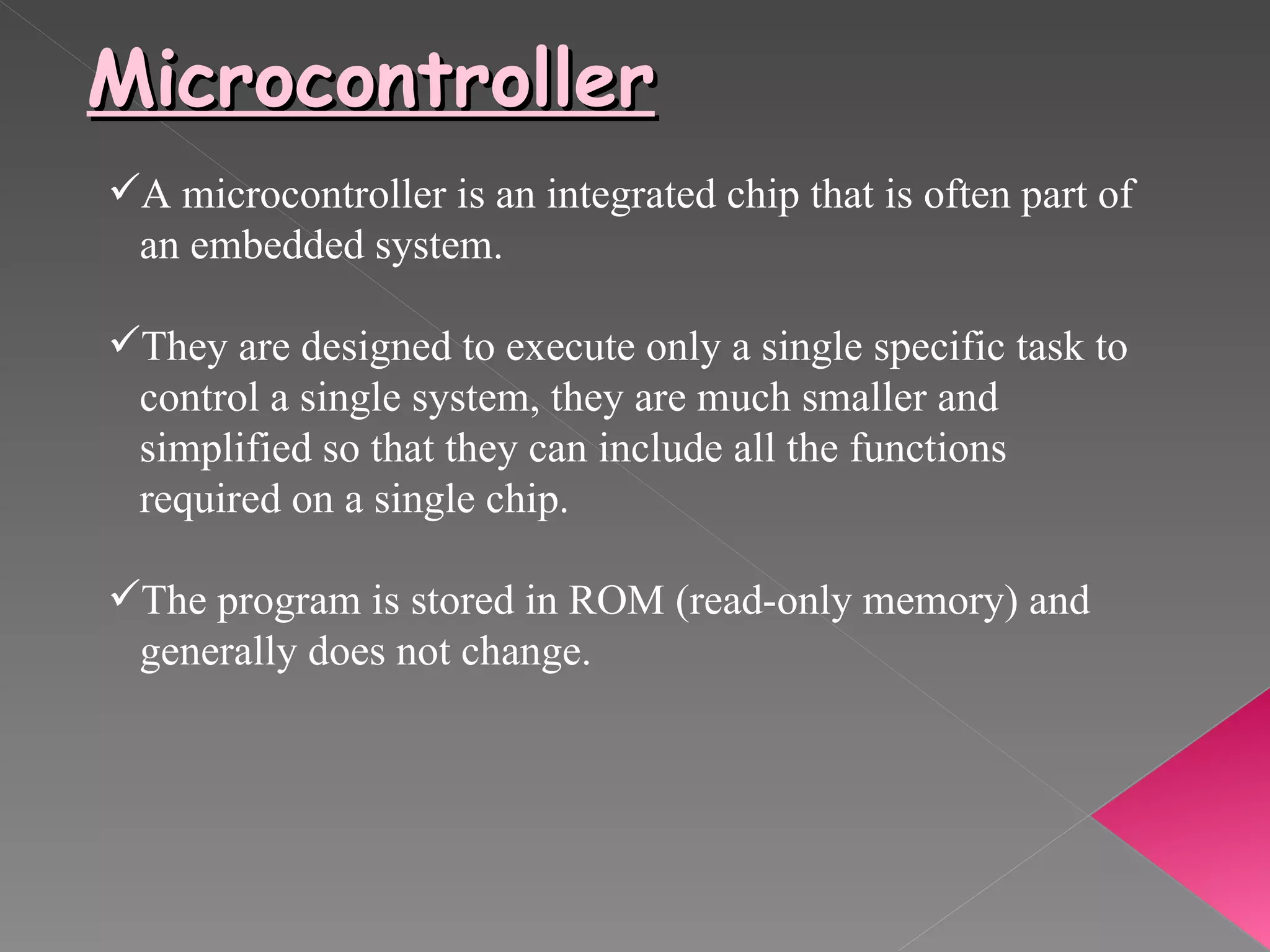 Microcontroller

✓A microcontroller is an integrated chip that is often part of an embedded system.

✓They are designed to execute only a single specific task to control a single system, they are much smaller and simplified so that they can include all the functions required on a single chip.

✓The program is stored in ROM (read-only memory) and generally does not change.